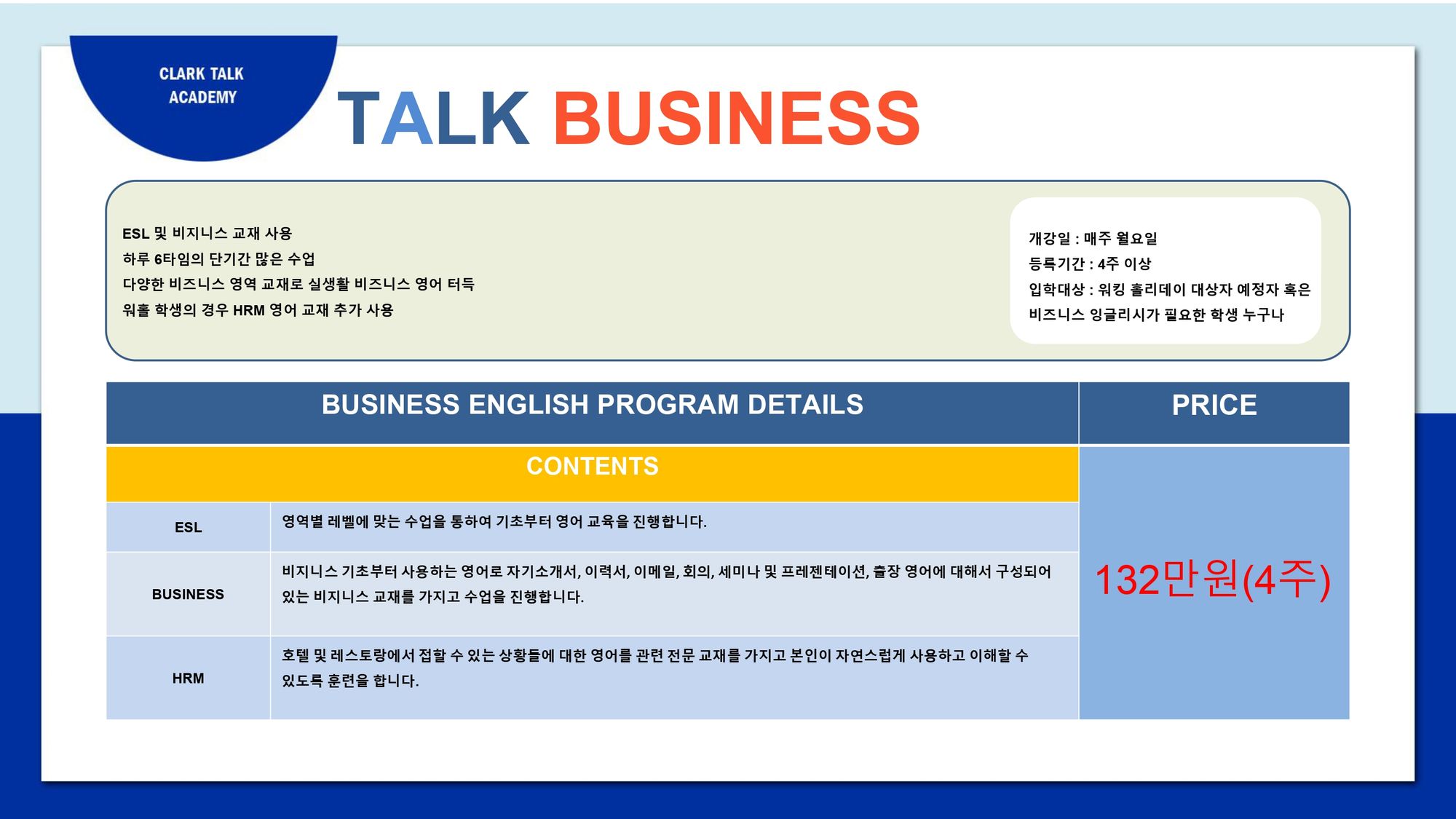 CLARK TALK ACADEMY

TALK BUSINESS

ESL 및 비지니스 교재 사용
하루 6타임의 단기간 많은 수업
다양한 비즈니스 영역 교재로 실생활 비즈니스 영어 터득
워홀 학생의 경우 HRM 영어 교재 추가 사용

개강일 : 매주 월요일
등록기간 : 4주 이상
입학대상 : 워킹 홀리데이 대상자 예정자 혹은 비즈니스 잉글리시가 필요한 학생 누구나

| BUSINESS ENGLISH PROGRAM DETAILS | | PRICE |
|---|---|---|
| CONTENTS | | 132만원(4주) |
| ESL | 영역별 레벨에 맞는 수업을 통하여 기초부터 영어 교육을 진행합니다. | |
| BUSINESS | 비지니스 기초부터 사용하는 영어로 자기소개서, 이력서, 이메일, 회의, 세미나 및 프레젠테이션, 출장 영어에 대해서 구성되어 있는 비지니스 교재를 가지고 수업을 진행합니다. | |
| HRM | 호텔 및 레스토랑에서 접할 수 있는 상황들에 대한 영어를 관련 전문 교재를 가지고 본인이 자연스럽게 사용하고 이해할 수 있도록 훈련을 합니다. | |